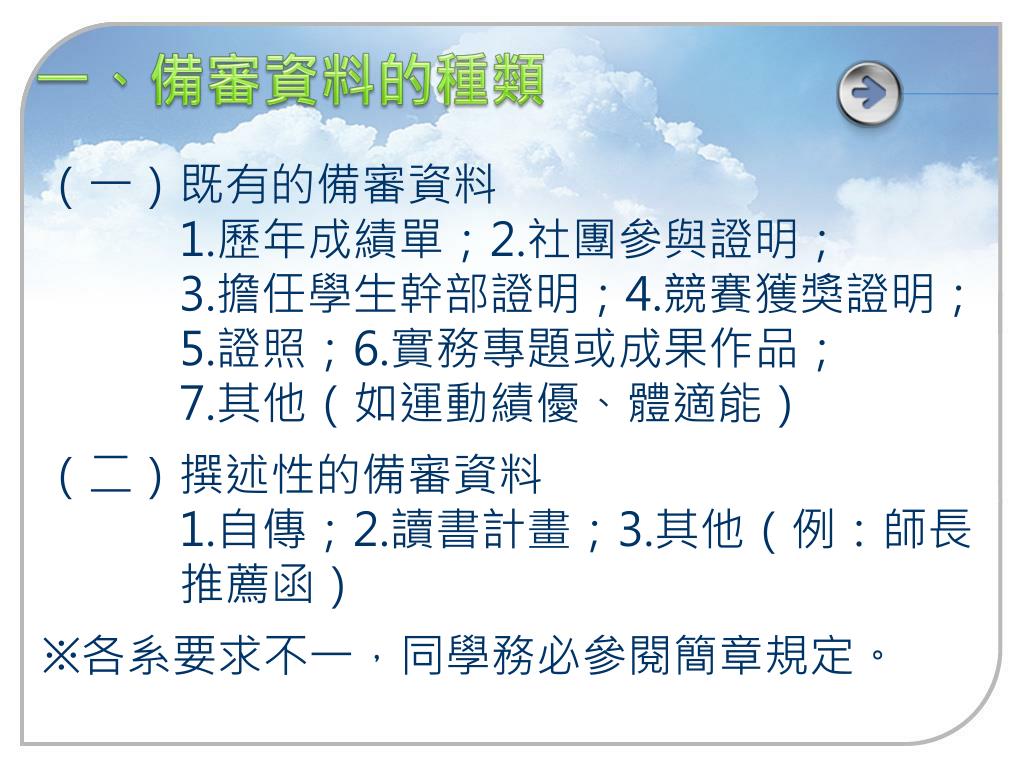 一、備審資料的種類

（一）既有的備審資料
1.歷年成績單；2.社團參與證明；
3.擔任學生幹部證明；4.競賽獲獎證明；
5.證照；6.實務專題或成果作品；
7.其他（如運動績優、體適能）

（二）撰述性的備審資料
1.自傳；2.讀書計畫；3.其他（例：師長推薦函）

※各系要求不一，同學務必參閱簡章規定。